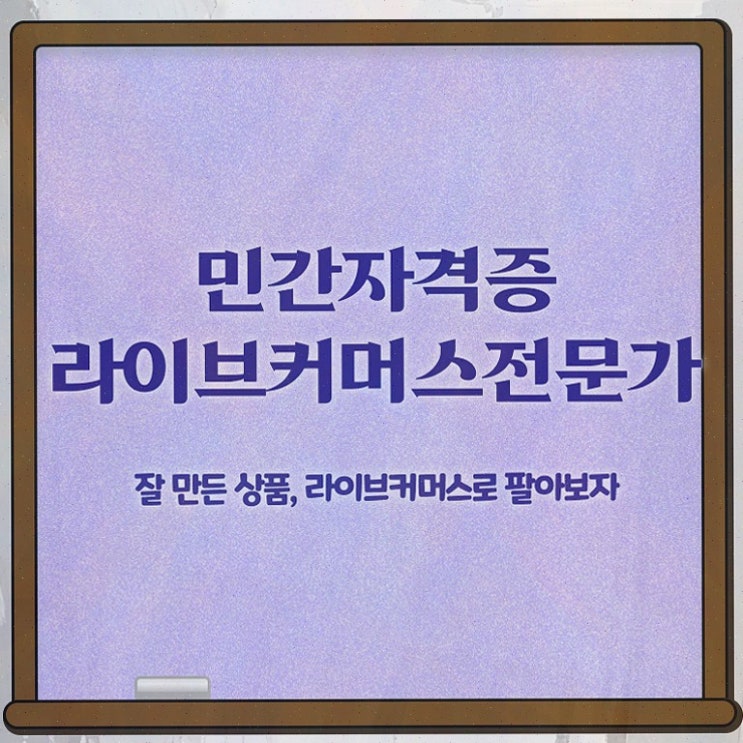 민간자격증
라이브커머스전문가

잘 만든 상품, 라이브커머스로 팔아보자